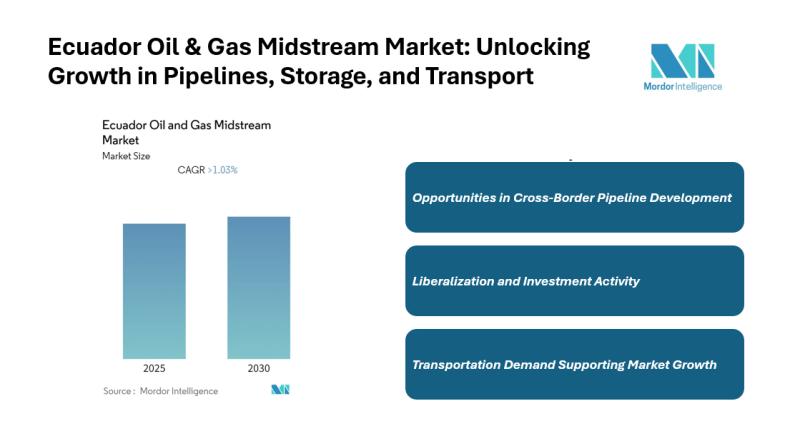 Ecuador Oil & Gas Midstream Market: Unlocking Growth in Pipelines, Storage, and Transport

Mordor Intelligence

Ecuador Oil and Gas Midstream Market
Market Size

CAGR >1.03%

2025
2030

Source : Mordor Intelligence

Opportunities in Cross-Border Pipeline Development

Liberalization and Investment Activity

Transportation Demand Supporting Market Growth